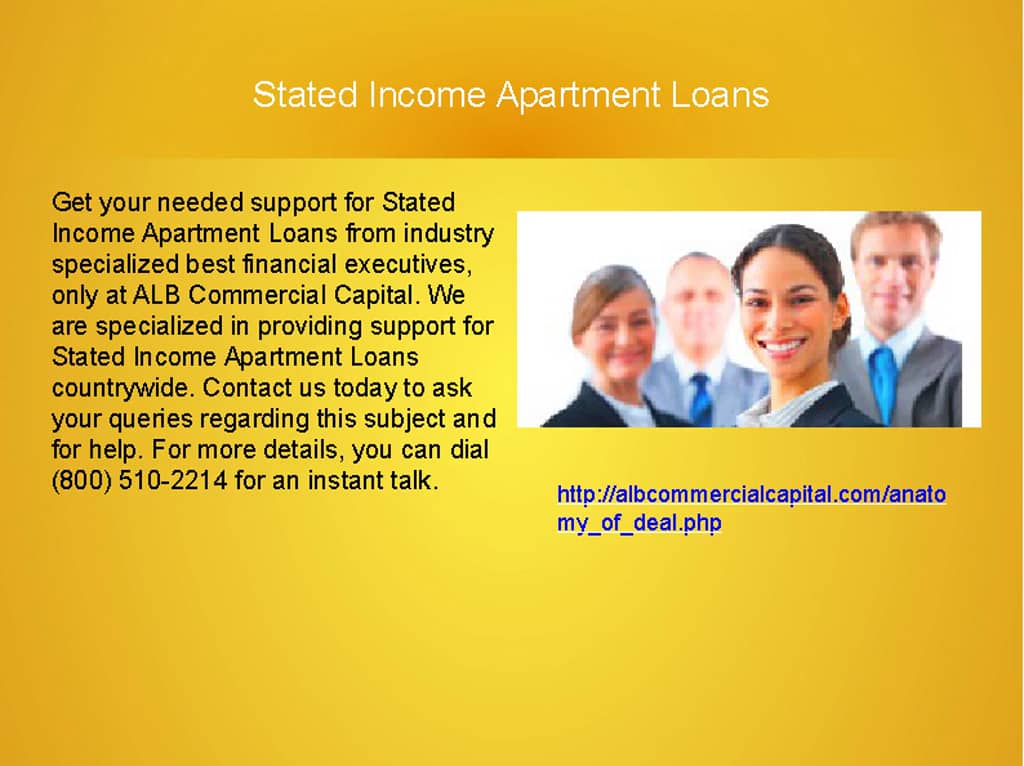 Stated Income Apartment Loans

Get your needed support for Stated Income Apartment Loans from industry specialized best financial executives, only at ALB Commercial Capital. We are specialized in providing support for Stated Income Apartment Loans countrywide. Contact us today to ask your queries regarding this subject and for help. For more details, you can dial (800) 510-2214 for an instant talk.

http://albcommercialcapital.com/anatomy_of_deal.php